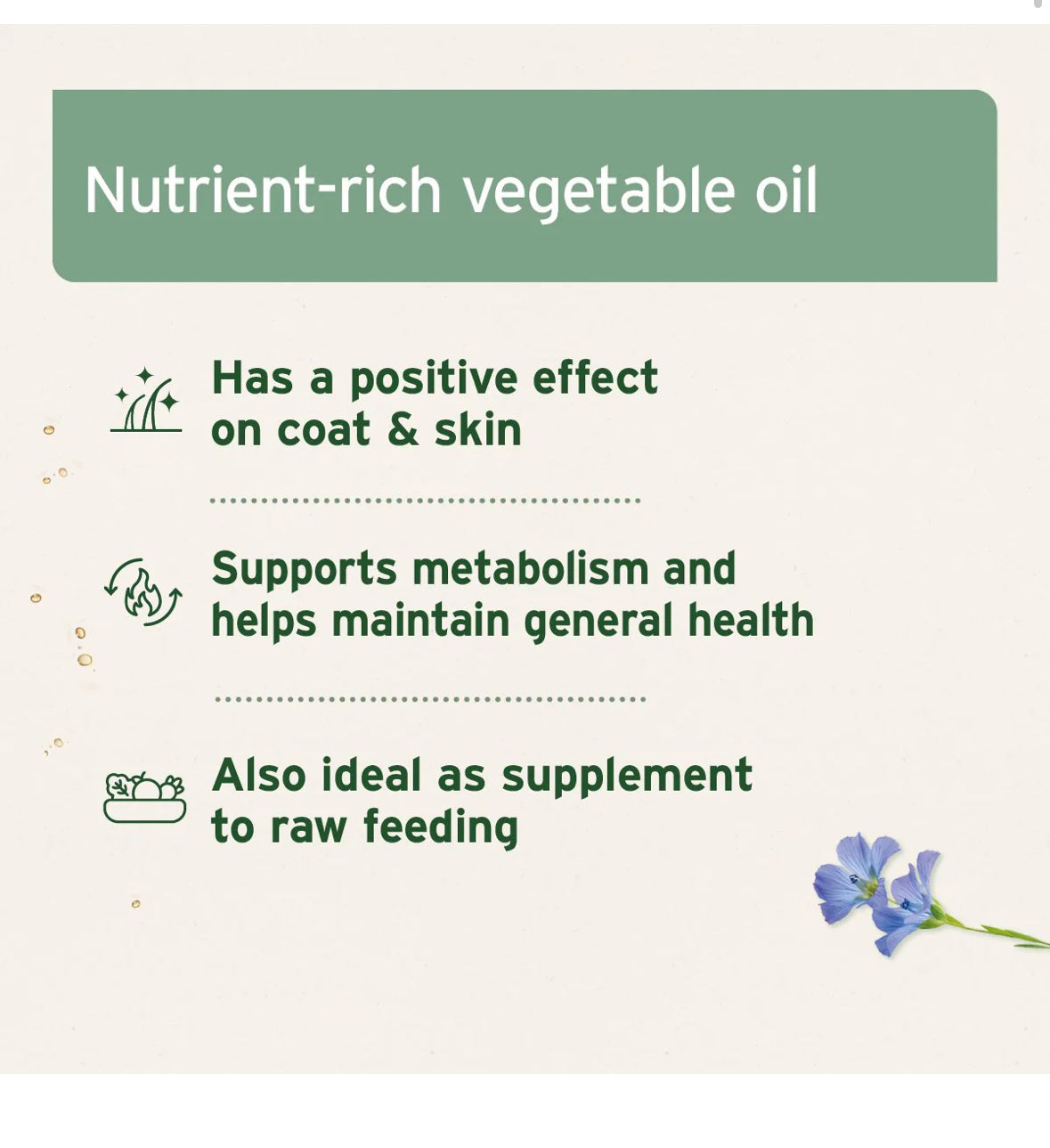 Nutrient-rich vegetable oil

Has a positive effect on coat & skin

Supports metabolism and helps maintain general health

Also ideal as supplement to raw feeding